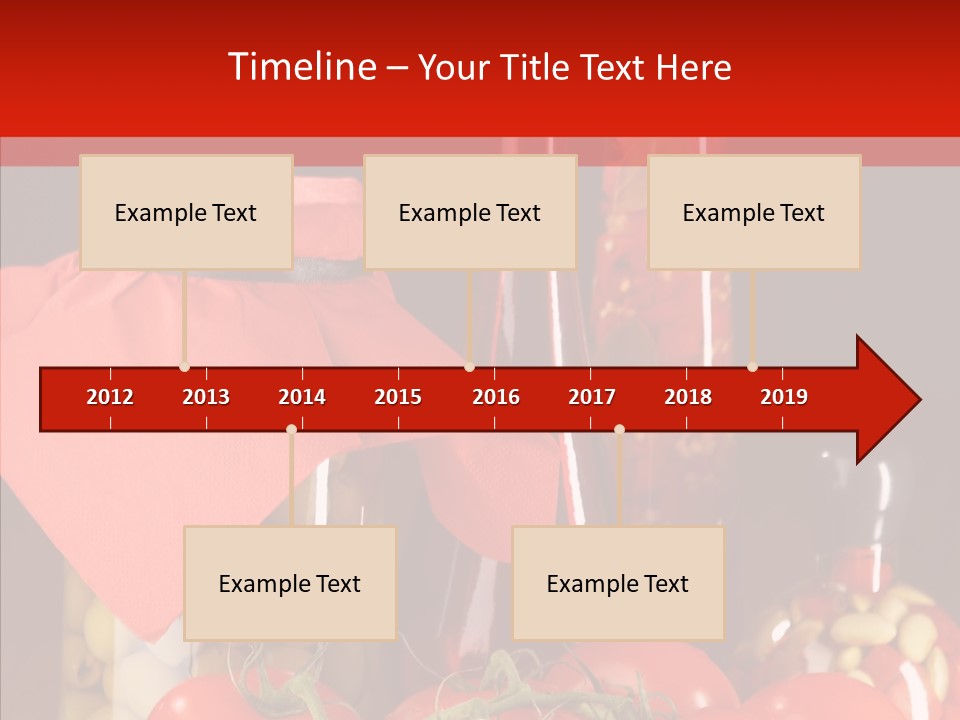 Timeline – Your Title Text Here

Example Text

Example Text

Example Text

2012 2013 2014 2015 2016 2017 2018 2019

Example Text

Example Text